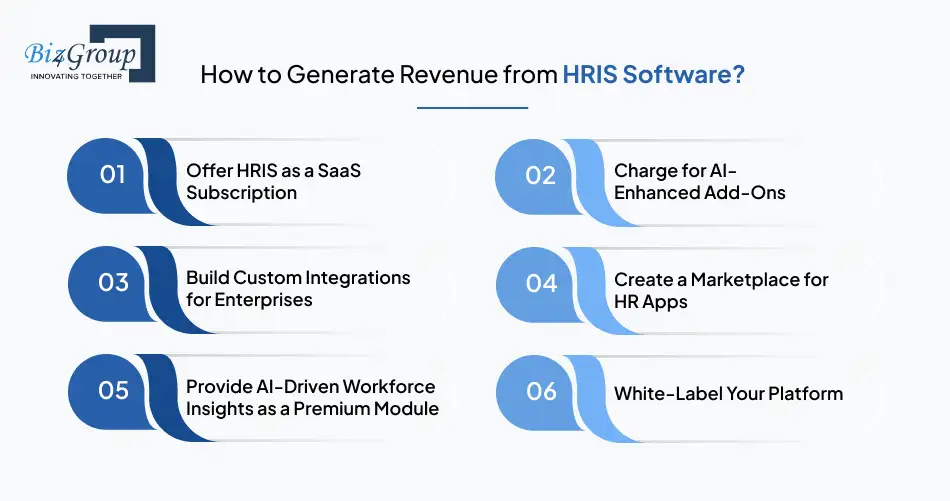 Biz4Group
INNOVATING TOGETHER

How to Generate Revenue from HRIS Software?

01 Offer HRIS as a SaaS Subscription

02 Charge for AI-Enhanced Add-Ons

03 Build Custom Integrations for Enterprises

04 Create a Marketplace for HR Apps

05 Provide AI-Driven Workforce Insights as a Premium Module

06 White-Label Your Platform